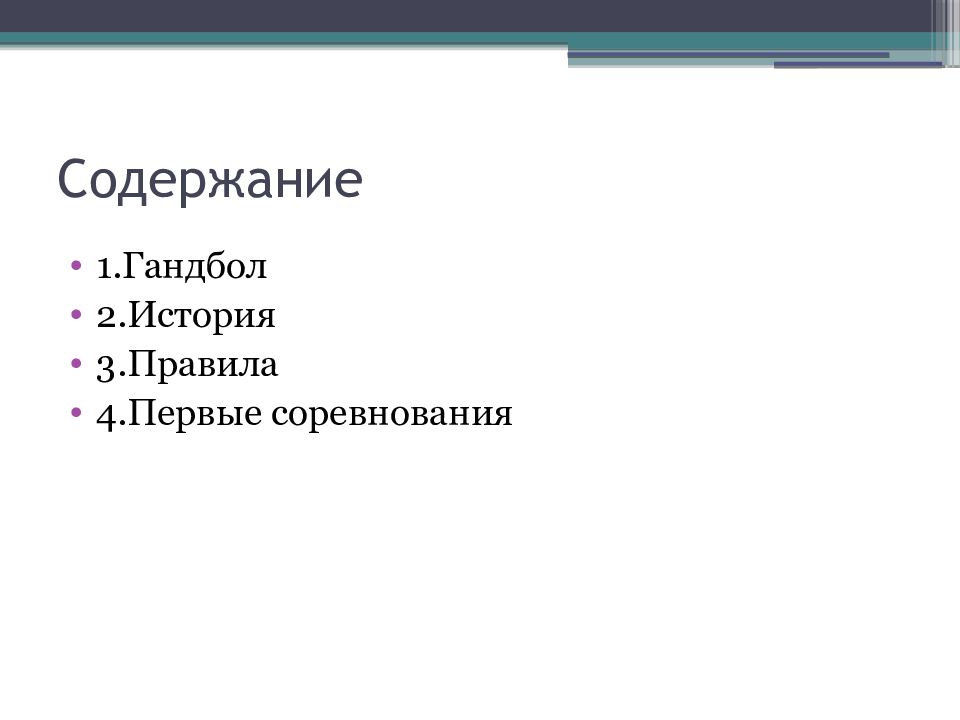 Содержание

• 1.Гандбол
• 2.История
• 3.Правила
• 4.Первые соревнования